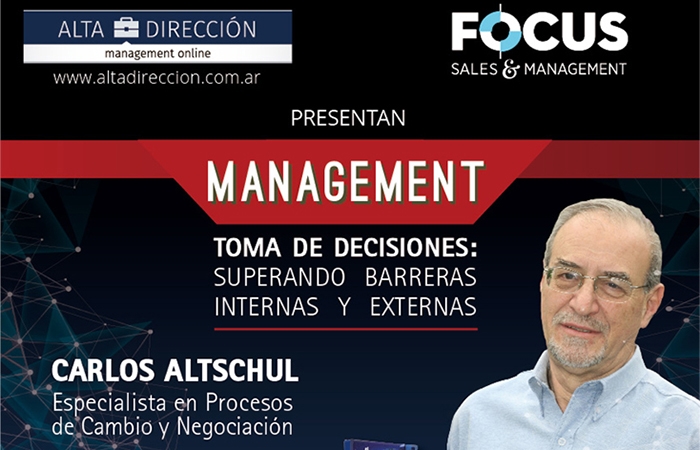 ALTA DIRECCIÓN
management online
www.altadireccion.com.ar

FOCUS
SALES & MANAGEMENT

PRESENTAN

MANAGEMENT

TOMA DE DECISIONES:
SUPERANDO BARRERAS INTERNAS Y EXTERNAS

CARLOS ALTSCHUL
Especialista en Procesos de Cambio y Negociación